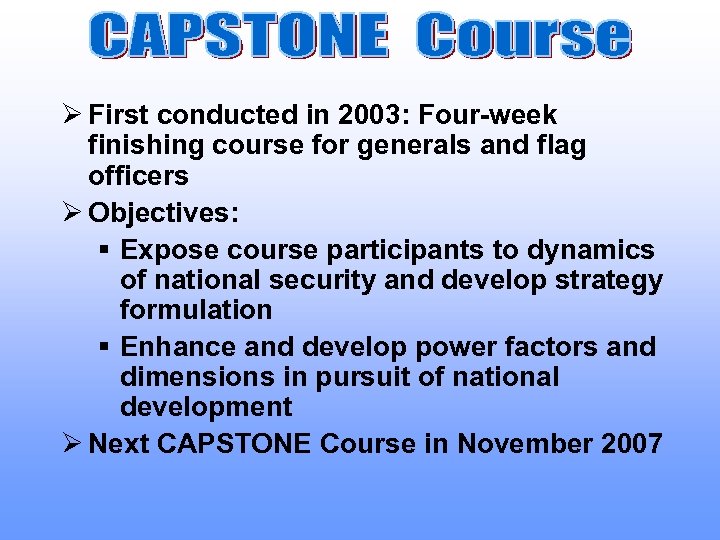 CAPSTONE Course

➢ First conducted in 2003: Four-week finishing course for generals and flag officers

➢ Objectives:

▪ Expose course participants to dynamics of national security and develop strategy formulation

▪ Enhance and develop power factors and dimensions in pursuit of national development

➢ Next CAPSTONE Course in November 2007